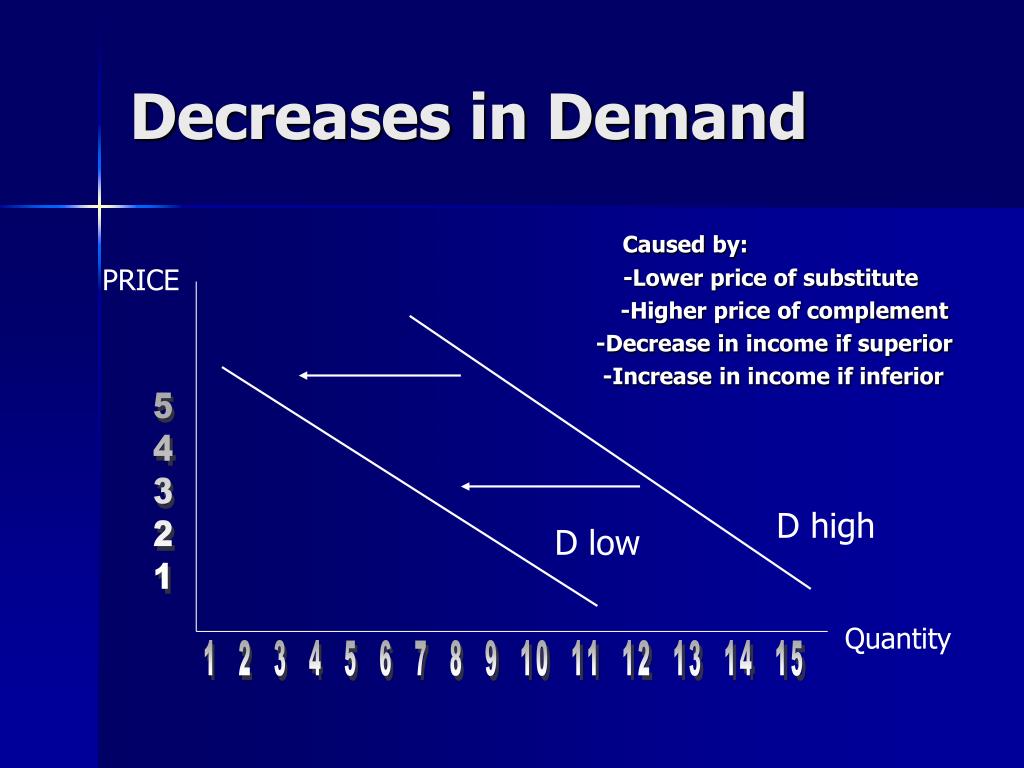 Decreases in Demand

Caused by:
-Lower price of substitute
-Higher price of complement
-Decrease in income if superior
-Increase in income if inferior

PRICE

5
4
3
2
1

D low

D high

Quantity

1 2 3 4 5 6 7 8 9 10 11 12 13 14 15